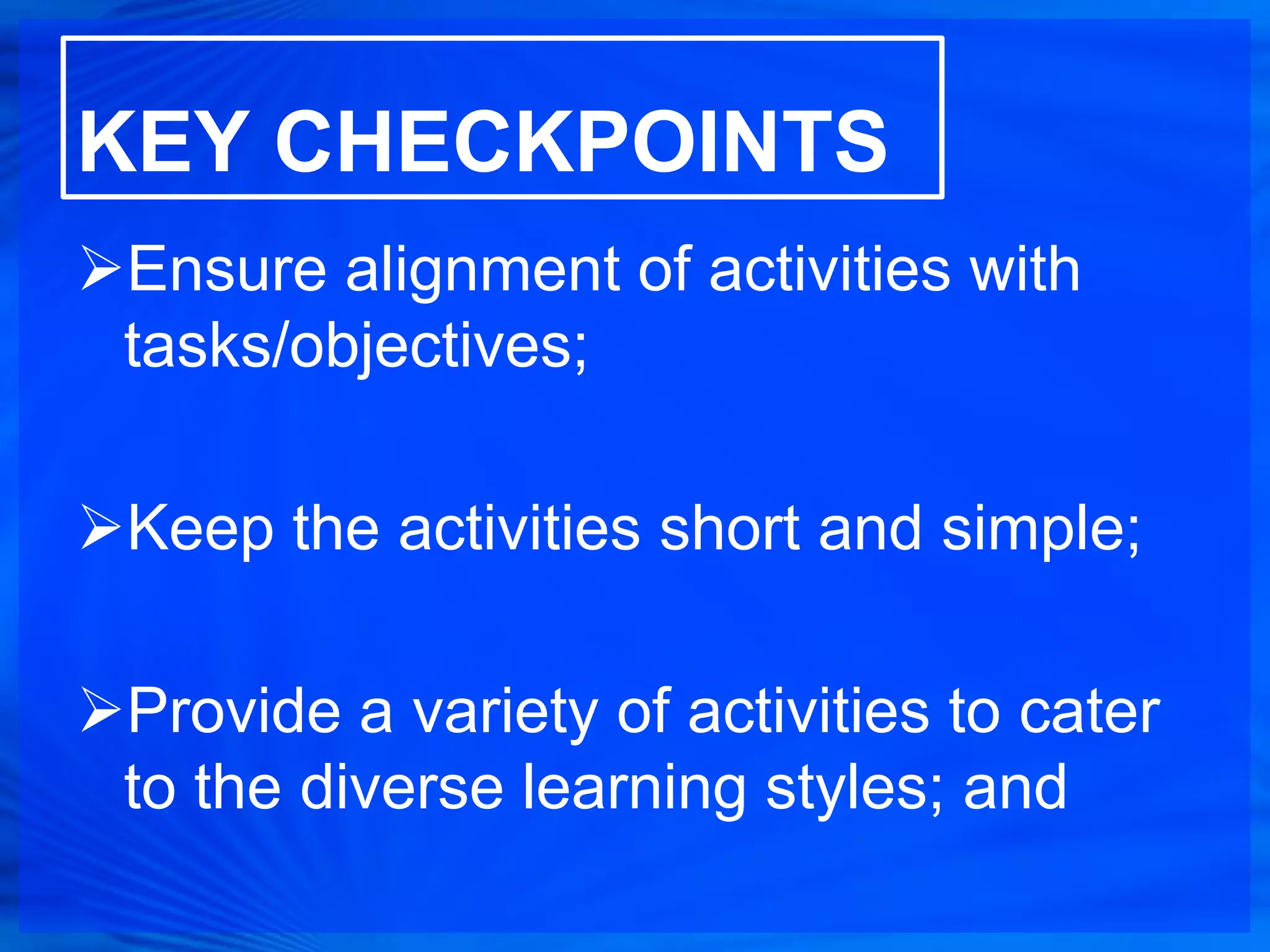 KEY CHECKPOINTS

➢Ensure alignment of activities with tasks/objectives;

➢Keep the activities short and simple;

➢Provide a variety of activities to cater to the diverse learning styles; and